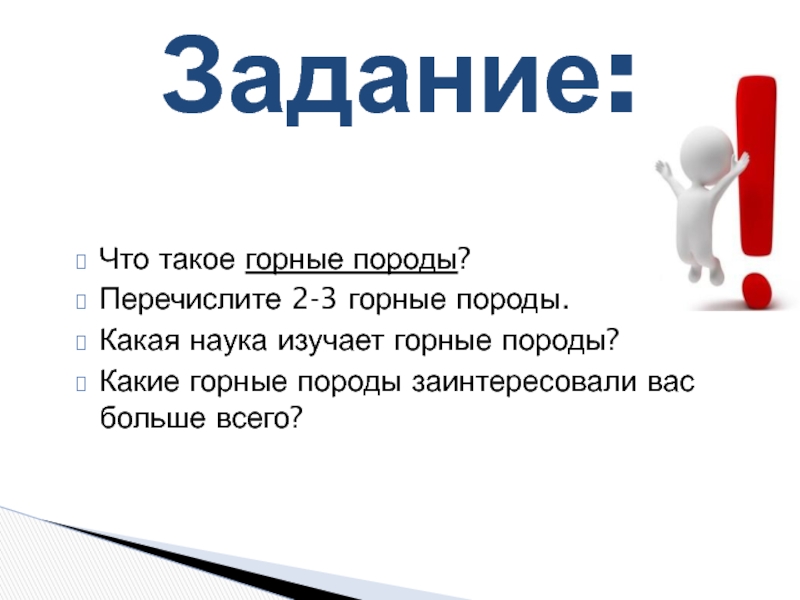 Задание:

Что такое горные породы?

Перечислите 2-3 горные породы.

Какая наука изучает горные породы?

Какие горные породы заинтересовали вас больше всего?